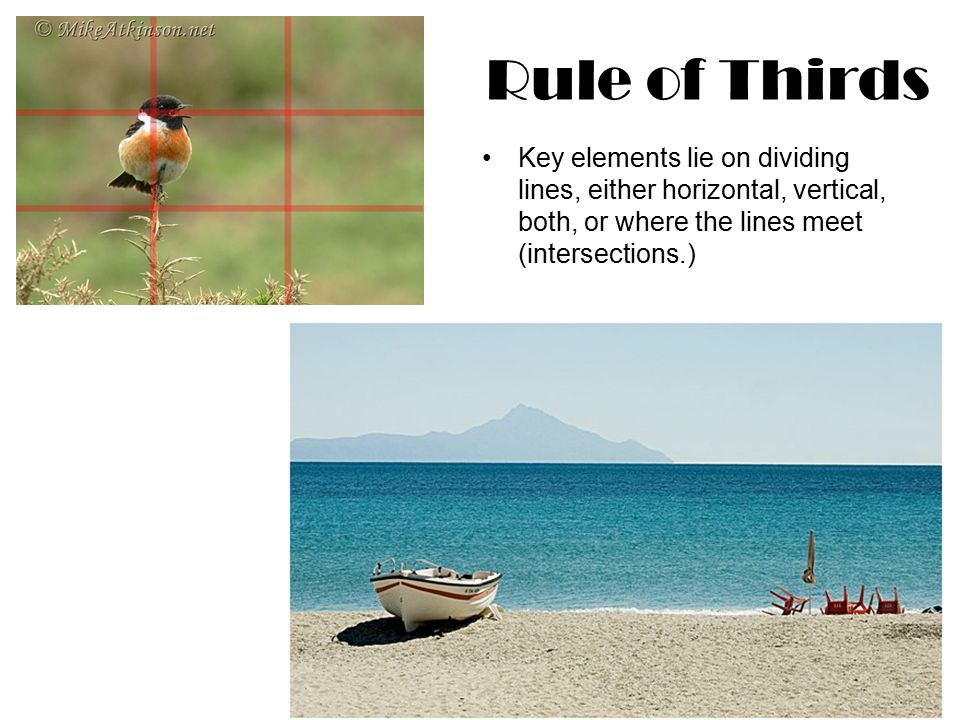 © MikeAtkinson.net

Rule of Thirds

• Key elements lie on dividing lines, either horizontal, vertical, both, or where the lines meet (intersections.)